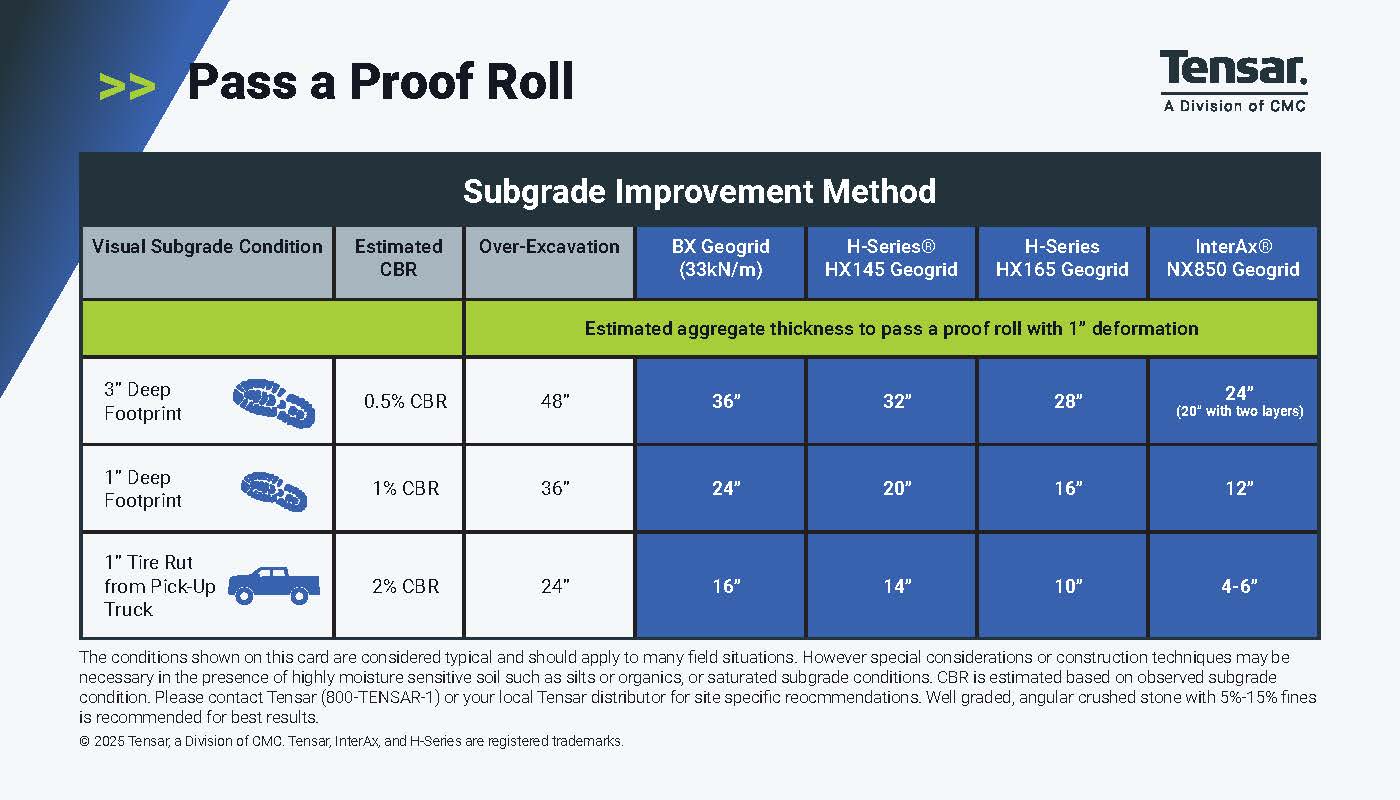 >> Pass a Proof Roll

Tensar.
A Division of CMC

Subgrade Improvement Method

| Visual Subgrade Condition | Estimated CBR | Over-Excavation | BX Geogrid (33kN/m) | H-Series® HX145 Geogrid | H-Series HX165 Geogrid | InterAx® NX850 Geogrid |
|---|---|---|---|---|---|---|
| | | Estimated aggregate thickness to pass a proof roll with 1" deformation | | | | |
| 3" Deep Footprint | 0.5% CBR | 48" | 36" | 32" | 28" | 24" (20" with two layers) |
| 1" Deep Footprint | 1% CBR | 36" | 24" | 20" | 16" | 12" |
| 1" Tire Rut from Pick-Up Truck | 2% CBR | 24" | 16" | 14" | 10" | 4-6" |

The conditions shown on this card are considered typical and should apply to many field situations. However special considerations or construction techniques may be necessary in the presence of highly moisture sensitive soil such as silts or organics, or saturated subgrade conditions. CBR is estimated based on observed subgrade condition. Please contact Tensar (800-TENSAR-1) or your local Tensar distributor for site specific reocmmendations. Well graded, angular crushed stone with 5%-15% fines is recommended for best results.

© 2025 Tensar, a Division of CMC. Tensar, InterAx, and H-Series are registered trademarks.